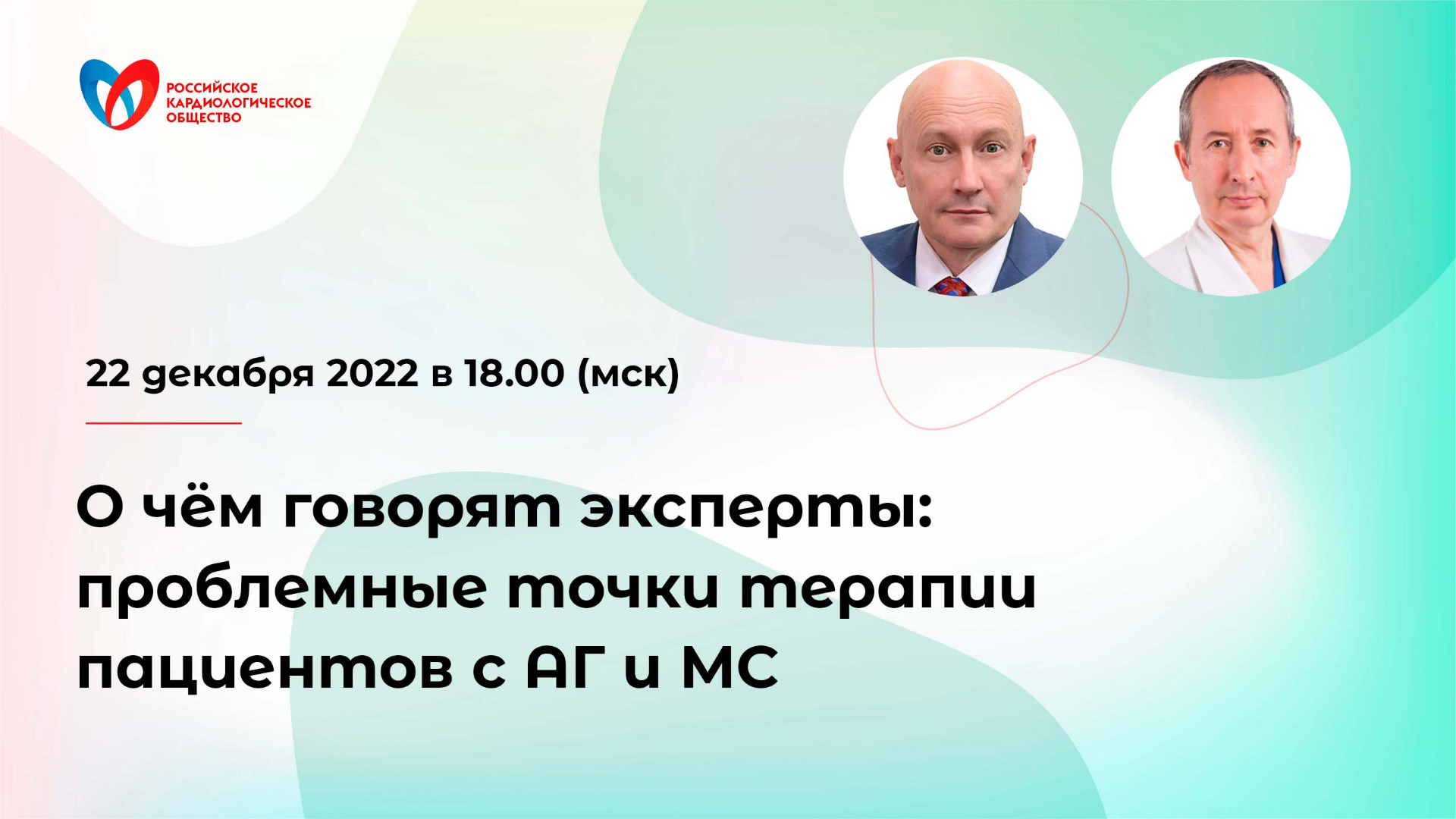 РОССИЙСКОЕ
КАРДИОЛОГИЧЕСКОЕ
ОБЩЕСТВО

22 декабря 2022 в 18.00 (мск)

О чём говорят эксперты: проблемные точки терапии пациентов с АГ и МС